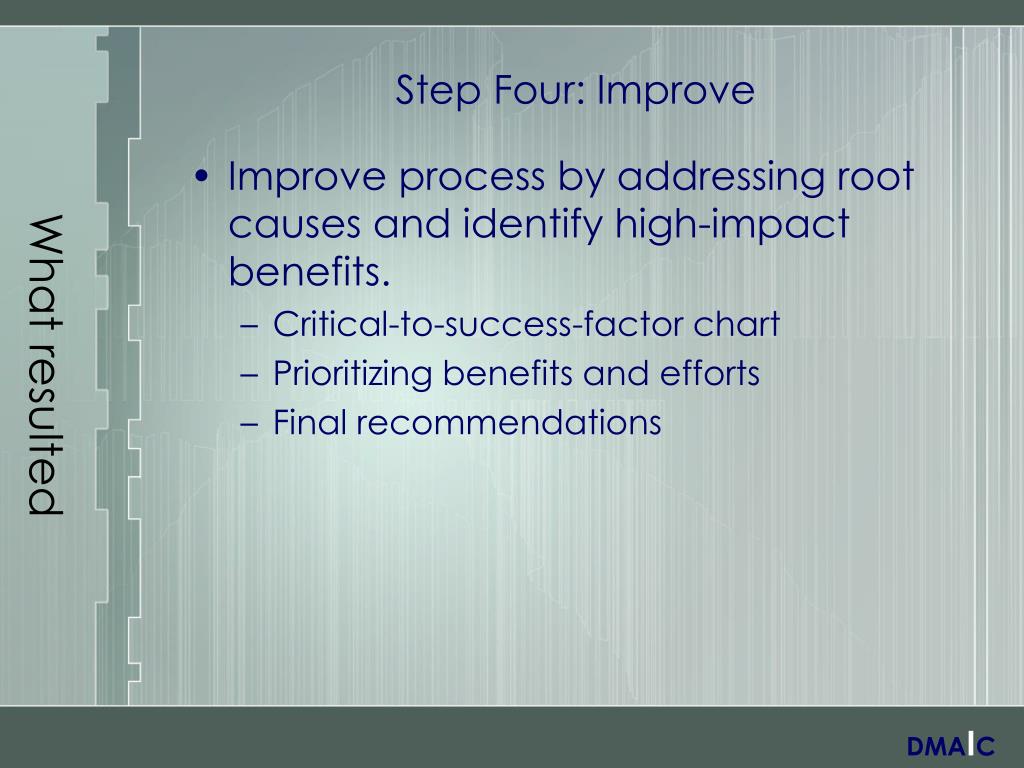 What resulted

Step Four: Improve

• Improve process by addressing root causes and identify high-impact benefits.
– Critical-to-success-factor chart
– Prioritizing benefits and efforts
– Final recommendations

DMAIC